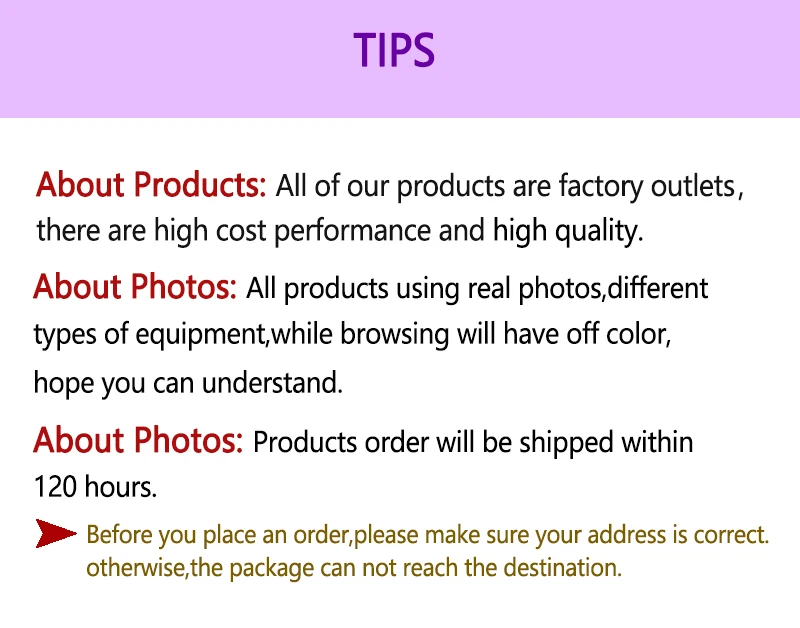 TIPS

About Products: All of our products are factory outlets, there are high cost performance and high quality.

About Photos: All products using real photos,different types of equipment,while browsing will have off color, hope you can understand.

About Photos: Products order will be shipped within 120 hours.

Before you place an order,please make sure your address is correct. otherwise,the package can not reach the destination.